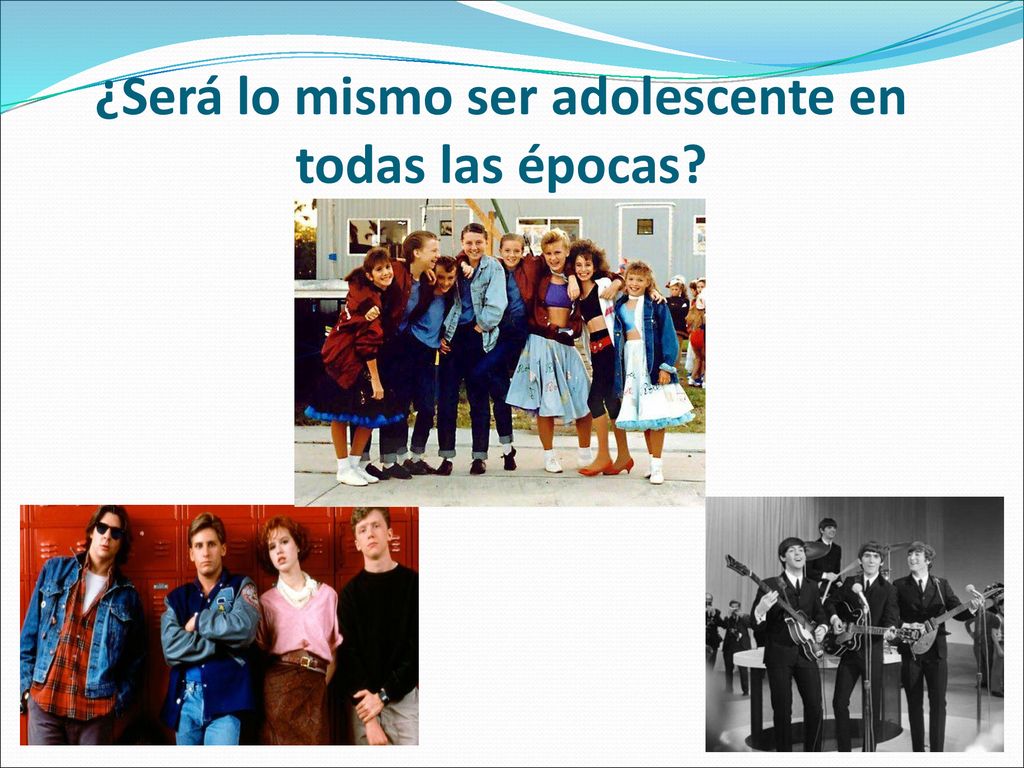 ¿Será lo mismo ser adolescente en todas las épocas?